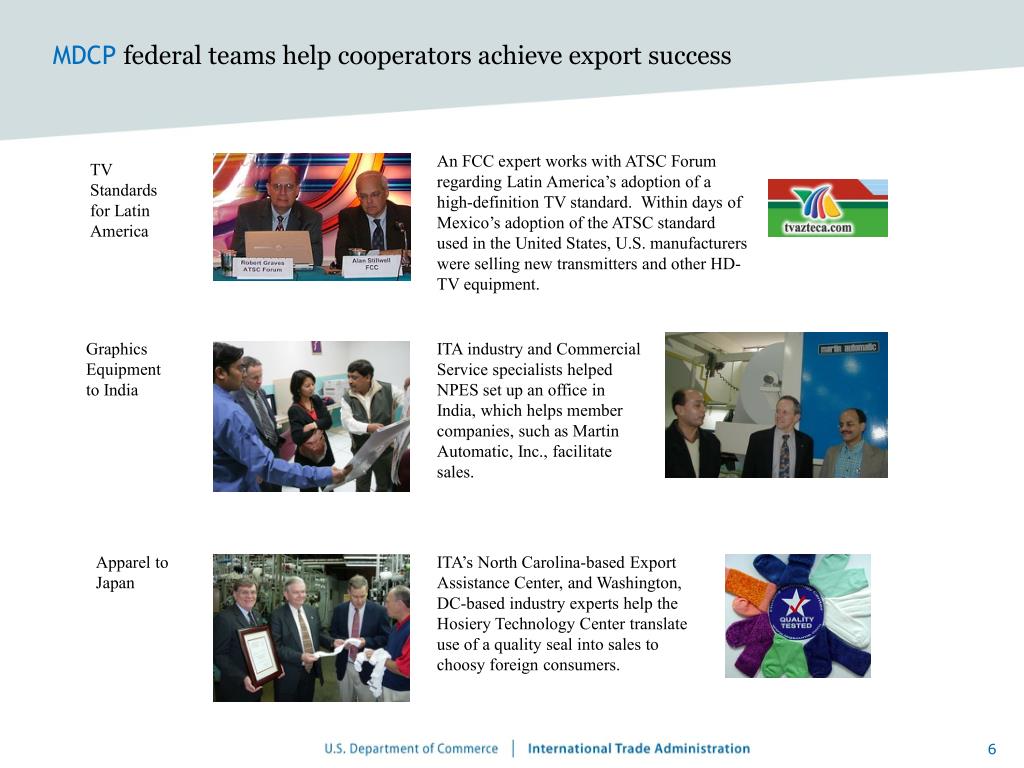 MDCP federal teams help cooperators achieve export success

TV Standards for Latin America

Robert Graves ATSC Forum

Alan Stillwell FCC

An FCC expert works with ATSC Forum regarding Latin America's adoption of a high-definition TV standard. Within days of Mexico's adoption of the ATSC standard used in the United States, U.S. manufacturers were selling new transmitters and other HD-TV equipment.

tvazteca.com

Graphics Equipment to India

ITA industry and Commercial Service specialists helped NPES set up an office in India, which helps member companies, such as Martin Automatic, Inc., facilitate sales.

martin automatic

Apparel to Japan

ITA's North Carolina-based Export Assistance Center, and Washington, DC-based industry experts help the Hosiery Technology Center translate use of a quality seal into sales to choosy foreign consumers.

QUALITY TESTED

U.S. Department of Commerce | International Trade Administration

6